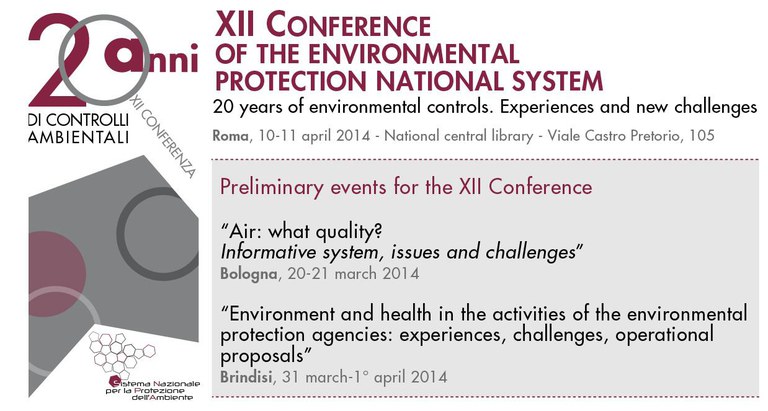 20 anni
DI CONTROLLI AMBIENTALI
XII CONFERENZA

Sistema Nazionale per la Protezione dell'Ambiente

XII CONFERENCE OF THE ENVIRONMENTAL PROTECTION NATIONAL SYSTEM
20 years of environmental controls. Experiences and new challenges
Roma, 10-11 april 2014 - National central library - Viale Castro Pretorio, 105

Preliminary events for the XII Conference

"Air: what quality?
Informative system, issues and challenges"
Bologna, 20-21 march 2014

"Environment and health in the activities of the environmental protection agencies: experiences, challenges, operational proposals"
Brindisi, 31 march-1° april 2014